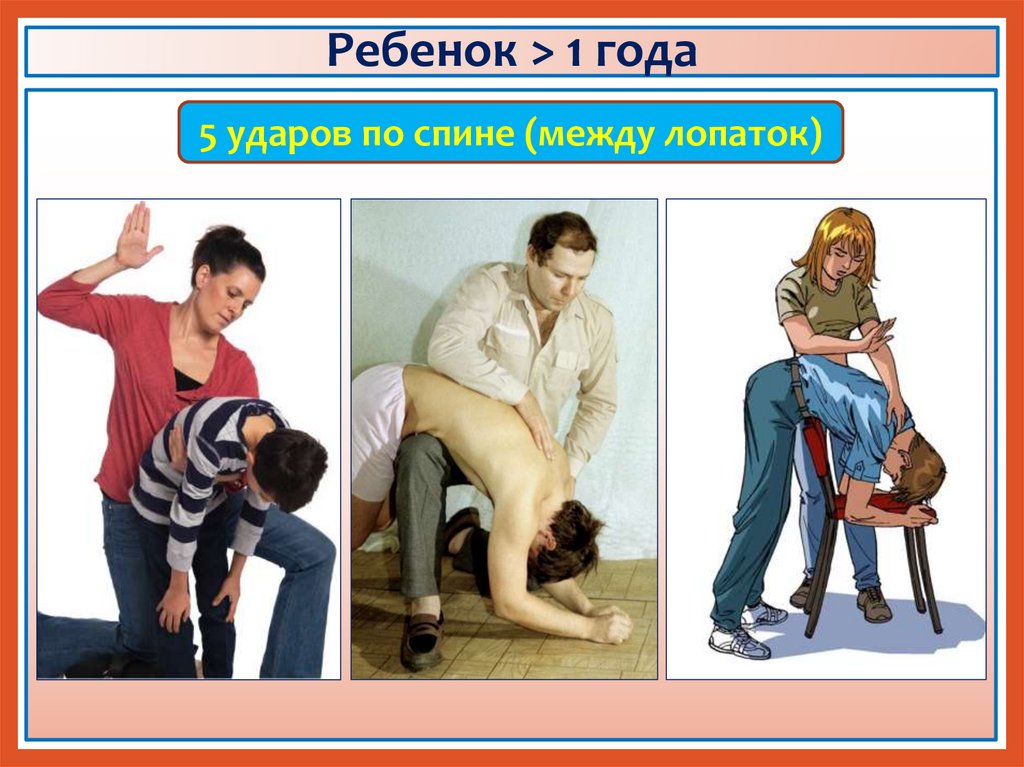 Ребенок > 1 года

5 ударов по спине (между лопаток)